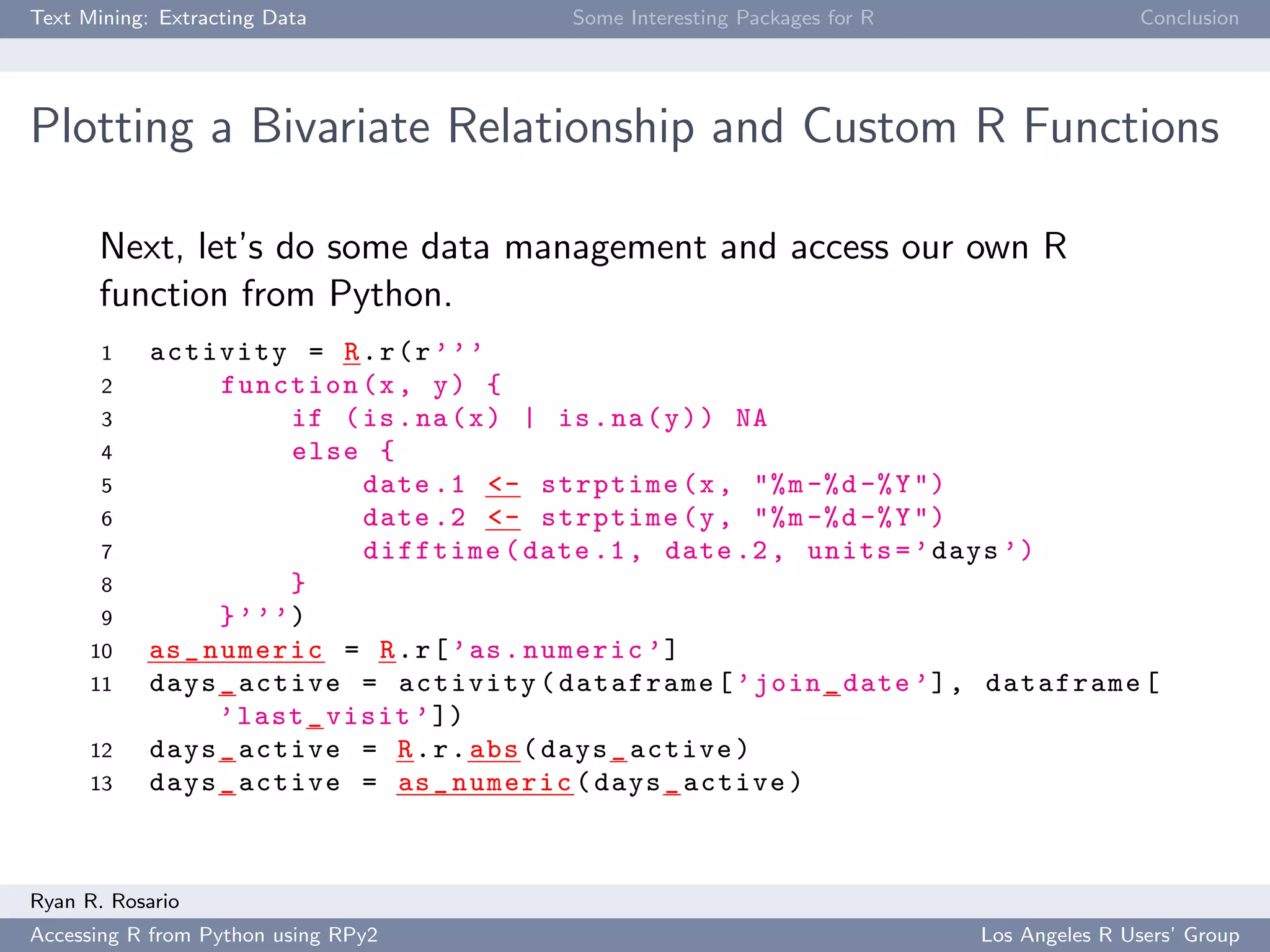 Text Mining: Extracting Data Some Interesting Packages for R Conclusion

Plotting a Bivariate Relationship and Custom R Functions

Next, let's do some data management and access our own R function from Python.

1 activity = R.r(r'''
2 function(x, y) {
3 if (is.na(x) | is.na(y)) NA
4 else {
5 date.1 <- strptime(x, "%m-%d-%Y")
6 date.2 <- strptime(y, "%m-%d-%Y")
7 difftime(date.1, date.2, units='days')
8 }
9 }''')
10 as_numeric = R.r['as.numeric']
11 days_active = activity(dataframe['join_date'], dataframe['last_visit'])
12 days_active = R.r.abs(days_active)
13 days_active = as_numeric(days_active)

Ryan R. Rosario
Accessing R from Python using RPy2 Los Angeles R Users' Group